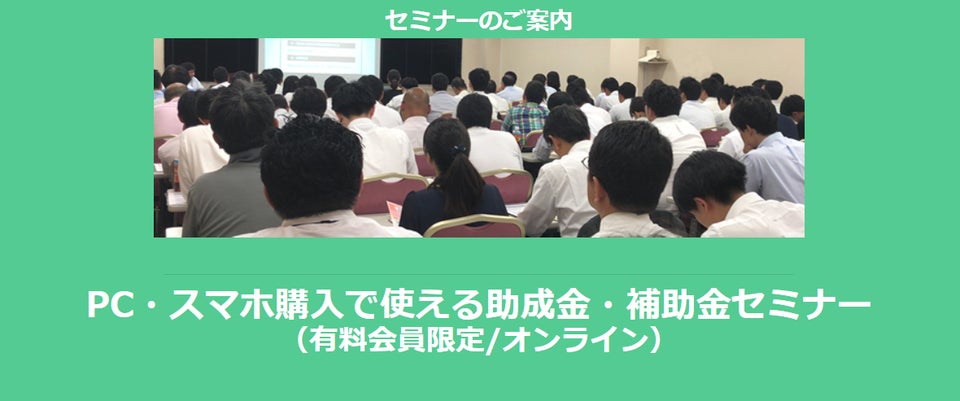 セミナーのご案内

PC・スマホ購入で使える助成金・補助金セミナー
（有料会員限定/オンライン）